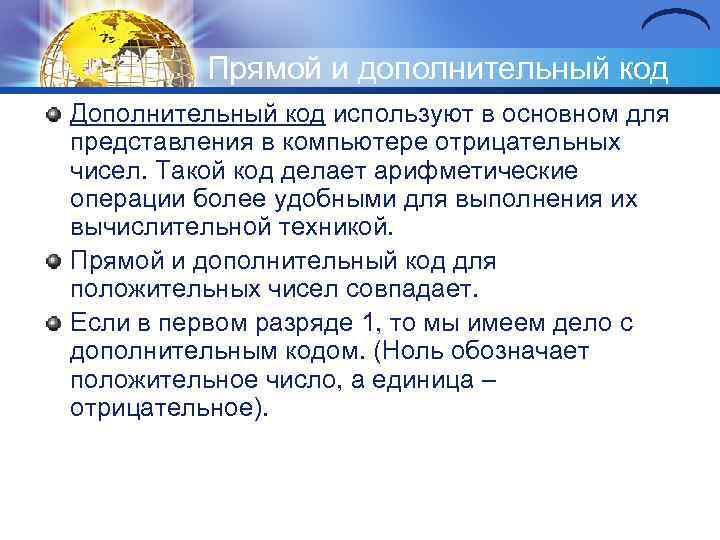 Прямой и дополнительный код

Дополнительный код используют в основном для представления в компьютере отрицательных чисел. Такой код делает арифметические операции более удобными для выполнения их вычислительной техникой.

Прямой и дополнительный код для положительных чисел совпадает.

Если в первом разряде 1, то мы имеем дело с дополнительным кодом. (Ноль обозначает положительное число, а единица – отрицательное).